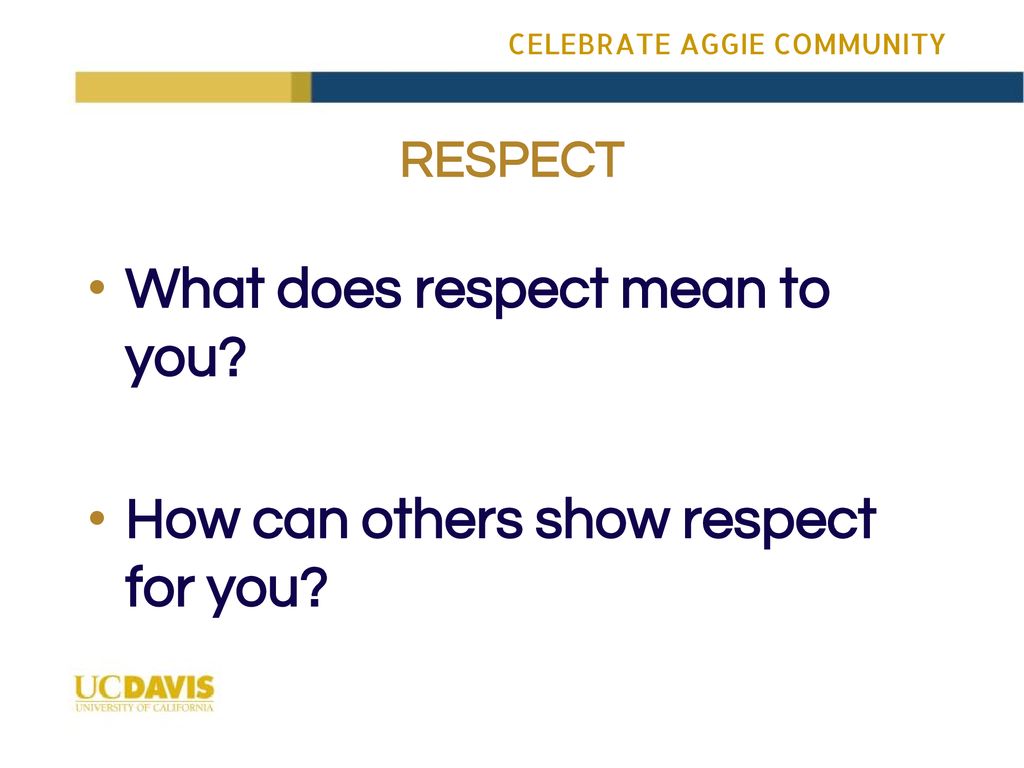 CELEBRATE AGGIE COMMUNITY

RESPECT

• What does respect mean to you?

• How can others show respect for you?

UCDAVIS
UNIVERSITY OF CALIFORNIA